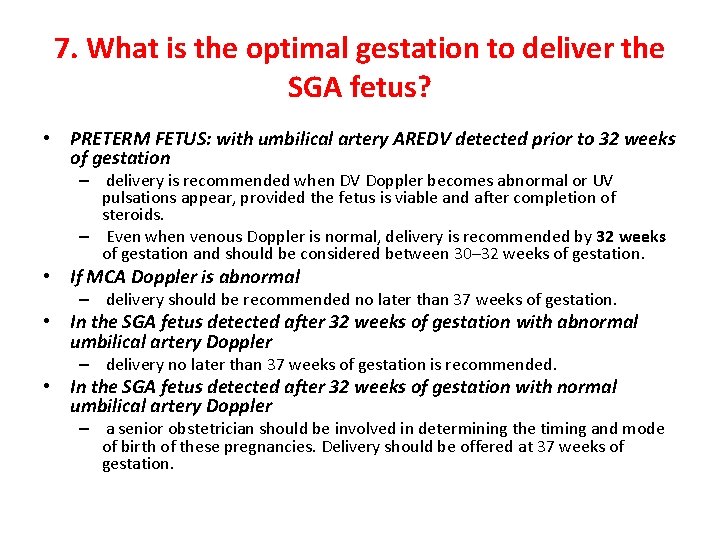 7. What is the optimal gestation to deliver the SGA fetus?

• PRETERM FETUS: with umbilical artery AREDV detected prior to 32 weeks of gestation
– delivery is recommended when DV Doppler becomes abnormal or UV pulsations appear, provided the fetus is viable and after completion of steroids.
– Even when venous Doppler is normal, delivery is recommended by 32 weeks of gestation and should be considered between 30–32 weeks of gestation.
• If MCA Doppler is abnormal
– delivery should be recommended no later than 37 weeks of gestation.
• In the SGA fetus detected after 32 weeks of gestation with abnormal umbilical artery Doppler
– delivery no later than 37 weeks of gestation is recommended.
• In the SGA fetus detected after 32 weeks of gestation with normal umbilical artery Doppler
– a senior obstetrician should be involved in determining the timing and mode of birth of these pregnancies. Delivery should be offered at 37 weeks of gestation.